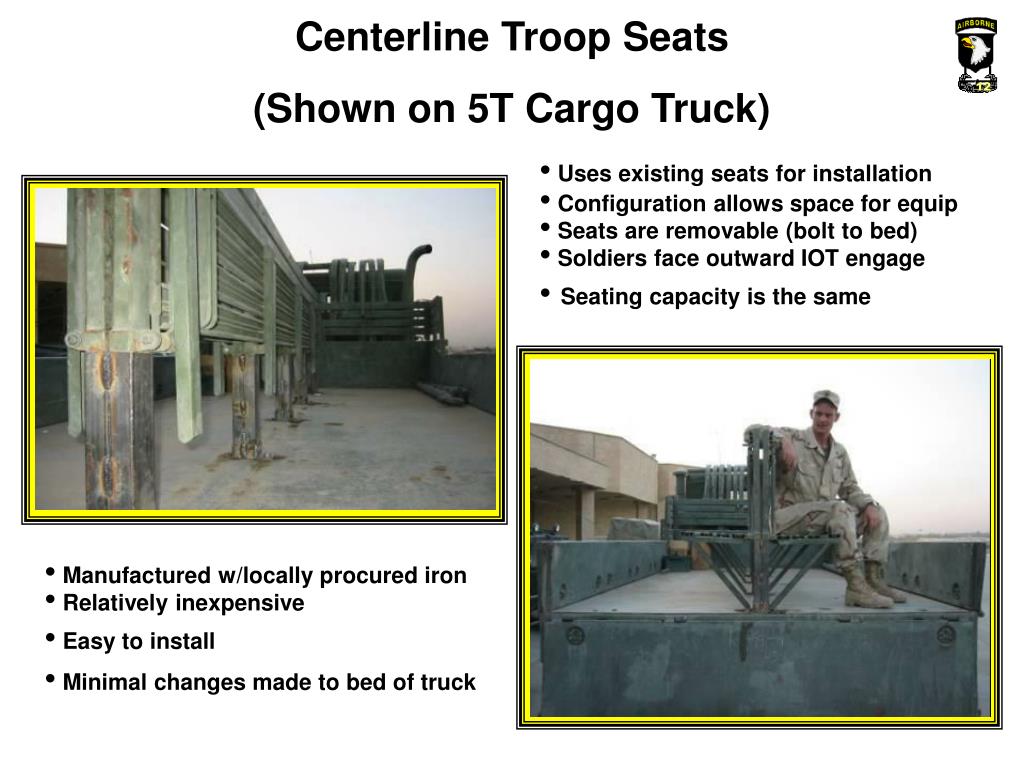 Centerline Troop Seats
(Shown on 5T Cargo Truck)

AIRBORNE

• Uses existing seats for installation
• Configuration allows space for equip
• Seats are removable (bolt to bed)
• Soldiers face outward IOT engage
• Seating capacity is the same

• Manufactured w/locally procured iron
• Relatively inexpensive
• Easy to install
• Minimal changes made to bed of truck